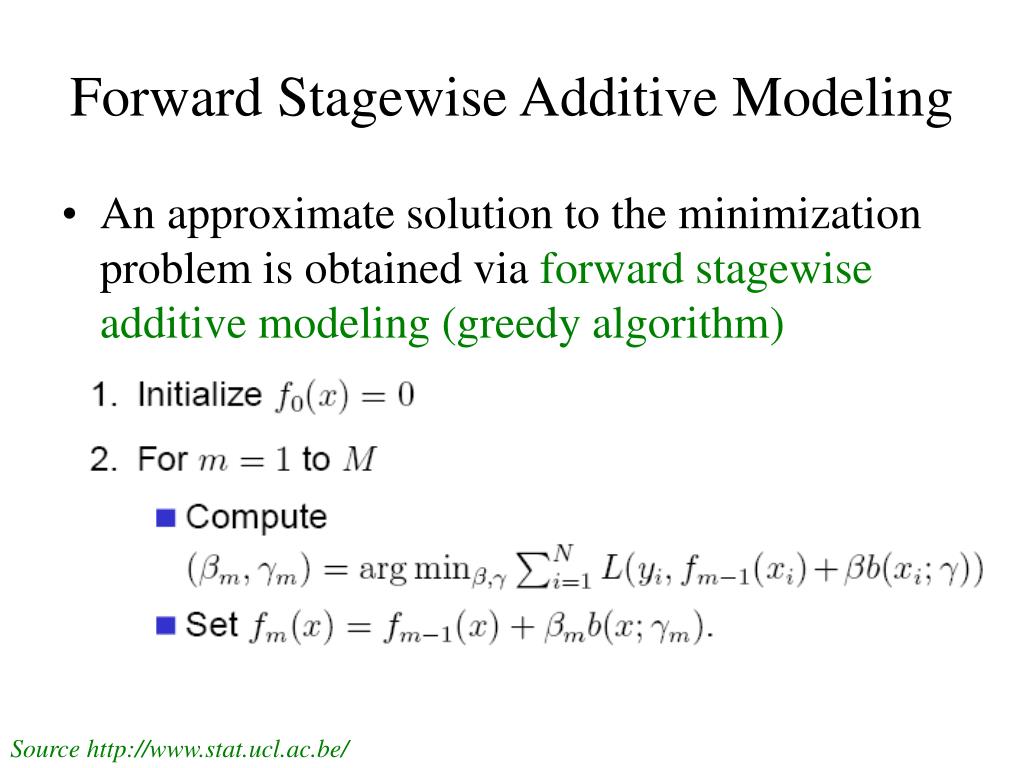 Forward Stagewise Additive Modeling

• An approximate solution to the minimization problem is obtained via forward stagewise additive modeling (greedy algorithm)

1. Initialize $f_0(x) = 0$

2. For $m = 1$ to $M$

■ Compute
$(\beta_m, \gamma_m) = \arg\min_{\beta,\gamma} \sum_{i=1}^{N} L(y_i, f_{m-1}(x_i) + \beta b(x_i; \gamma))$

■ Set $f_m(x) = f_{m-1}(x) + \beta_m b(x; \gamma_m)$.

Source http://www.stat.ucl.ac.be/